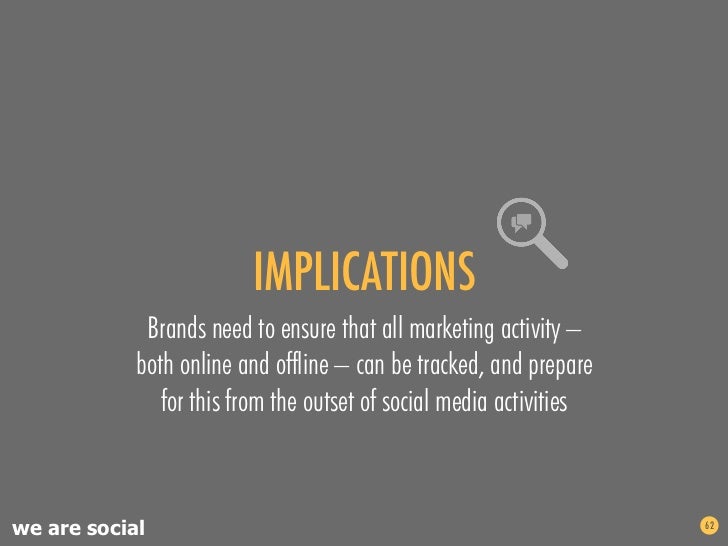 IMPLICATIONS

Brands need to ensure that all marketing activity – both online and offline – can be tracked, and prepare for this from the outset of social media activities

we are social

62